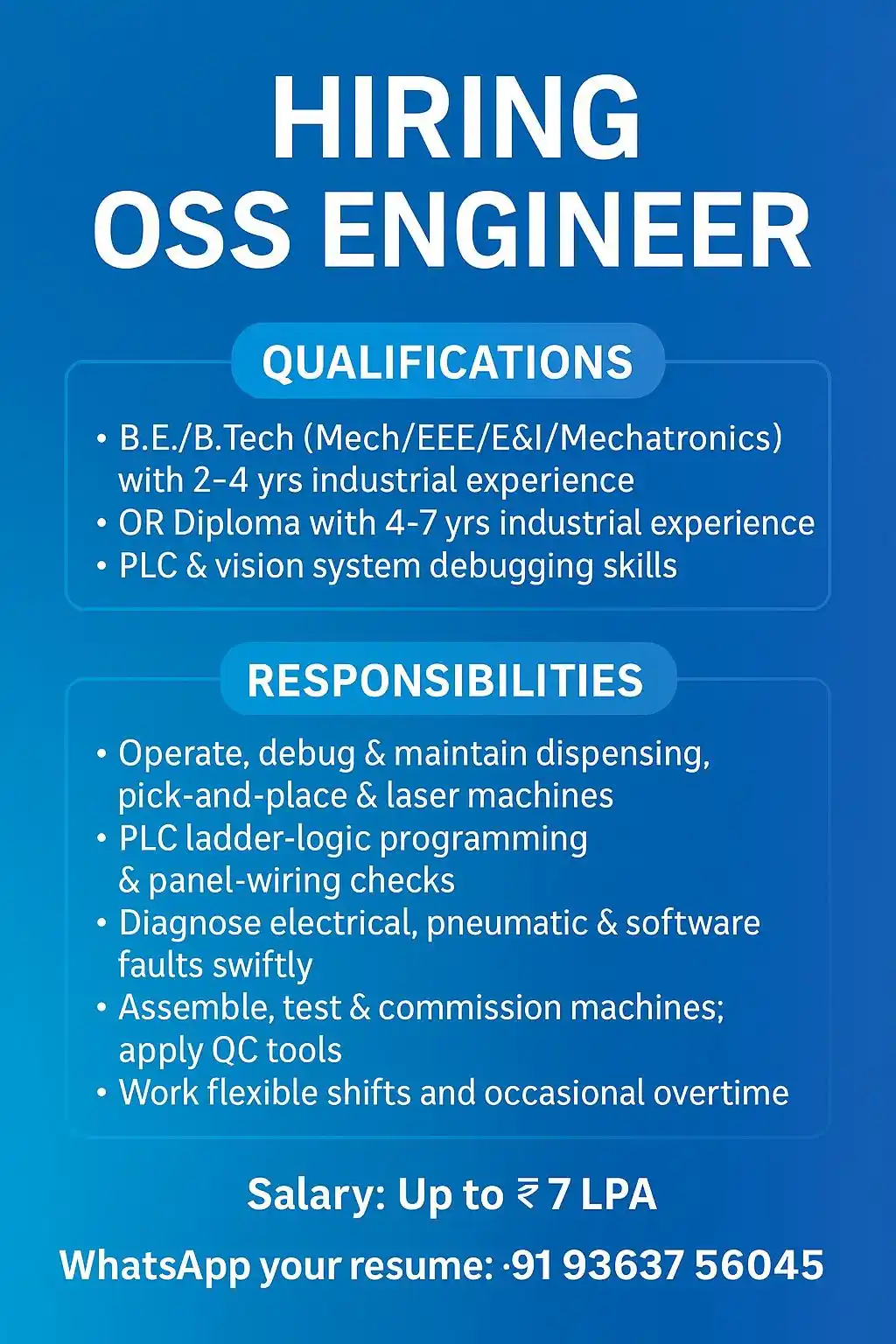 HIRING
OSS ENGINEER

QUALIFICATIONS

• B.E./B.Tech (Mech/EEE/E&I/Mechatronics) with 2–4 yrs industrial experience
• OR Diploma with 4-7 yrs industrial experience
• PLC & vision system debugging skills

RESPONSIBILITIES

• Operate, debug & maintain dispensing, pick-and-place & laser machines
• PLC ladder-logic programming & panel-wiring checks
• Diagnose electrical, pneumatic & software faults swiftly
• Assemble, test & commission machines; apply QC tools
• Work flexible shifts and occasional overtime

Salary: Up to ₹ 7 LPA

WhatsApp your resume: ·91 93637 56045